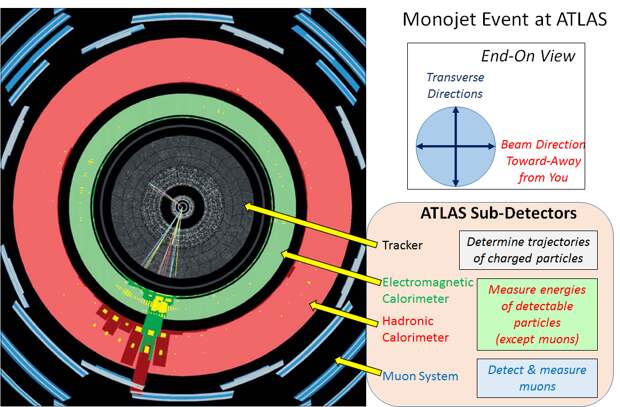 Monojet Event at ATLAS

End-On View

Transverse Directions

Beam Direction Toward-Away from You

ATLAS Sub-Detectors

Tracker

Determine trajectories of charged particles

Electromagnetic Calorimeter

Hadronic Calorimeter

Measure energies of detectable particles (except muons)

Muon System

Detect & measure muons